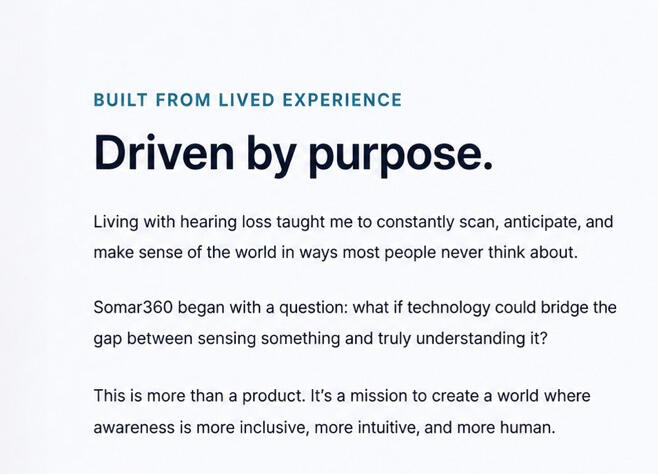 BUILT FROM LIVED EXPERIENCE

Driven by purpose.

Living with hearing loss taught me to constantly scan, anticipate, and make sense of the world in ways most people never think about.

Somar360 began with a question: what if technology could bridge the gap between sensing something and truly understanding it?

This is more than a product. It's a mission to create a world where awareness is more inclusive, more intuitive, and more human.